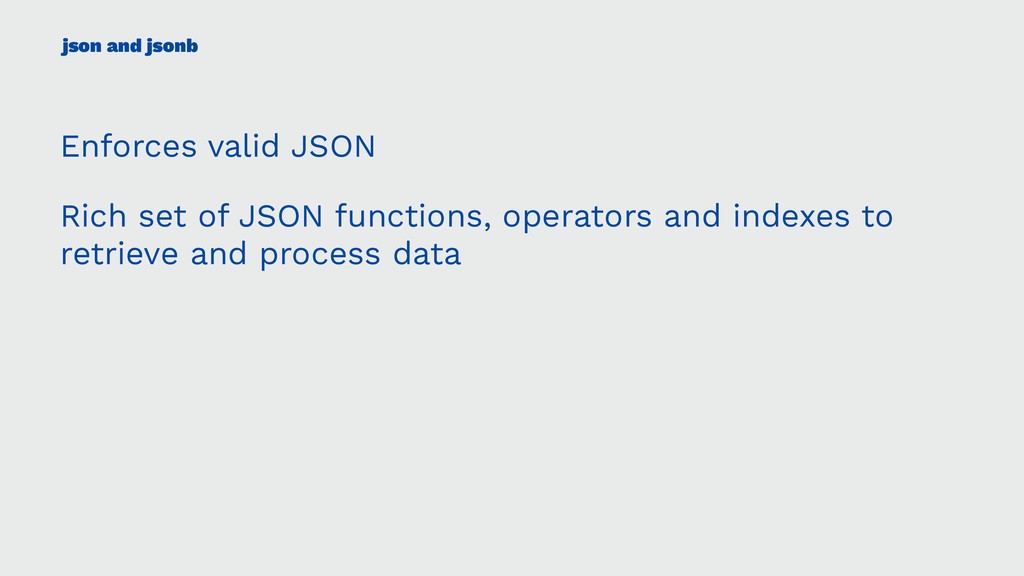 json and jsonb

Enforces valid JSON

Rich set of JSON functions, operators and indexes to retrieve and process data